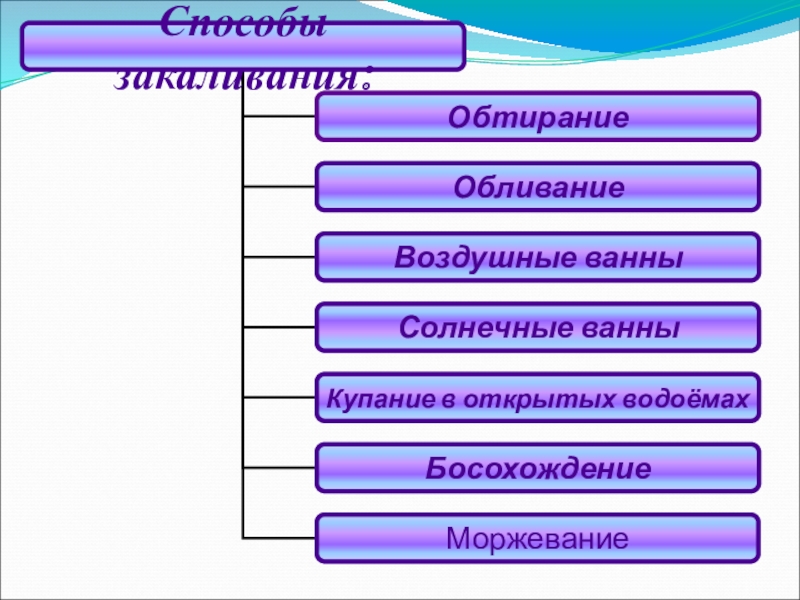 Способы закаливания:

Обтирание

Обливание

Воздушные ванны

Солнечные ванны

Купание в открытых водоёмах

Босохождение

Моржевание